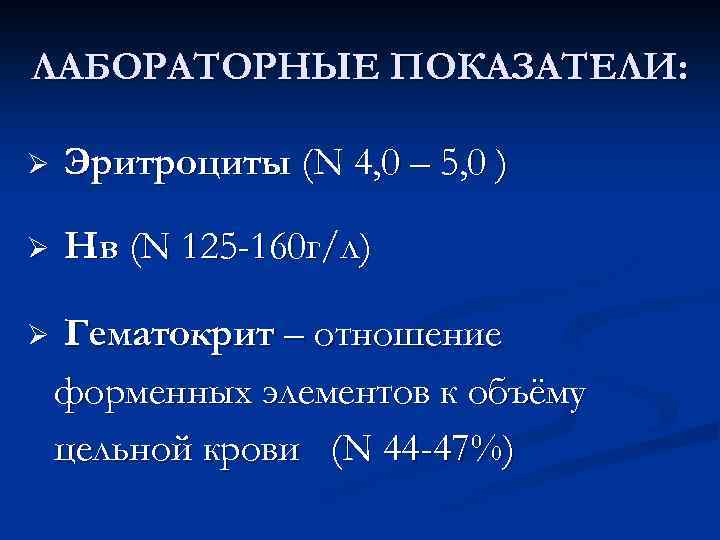 ЛАБОРАТОРНЫЕ ПОКАЗАТЕЛИ:

➢ Эритроциты (N 4,0 – 5,0 )

➢ Нв (N 125-160г/л)

➢ Гематокрит – отношение форменных элементов к объёму цельной крови (N 44-47%)